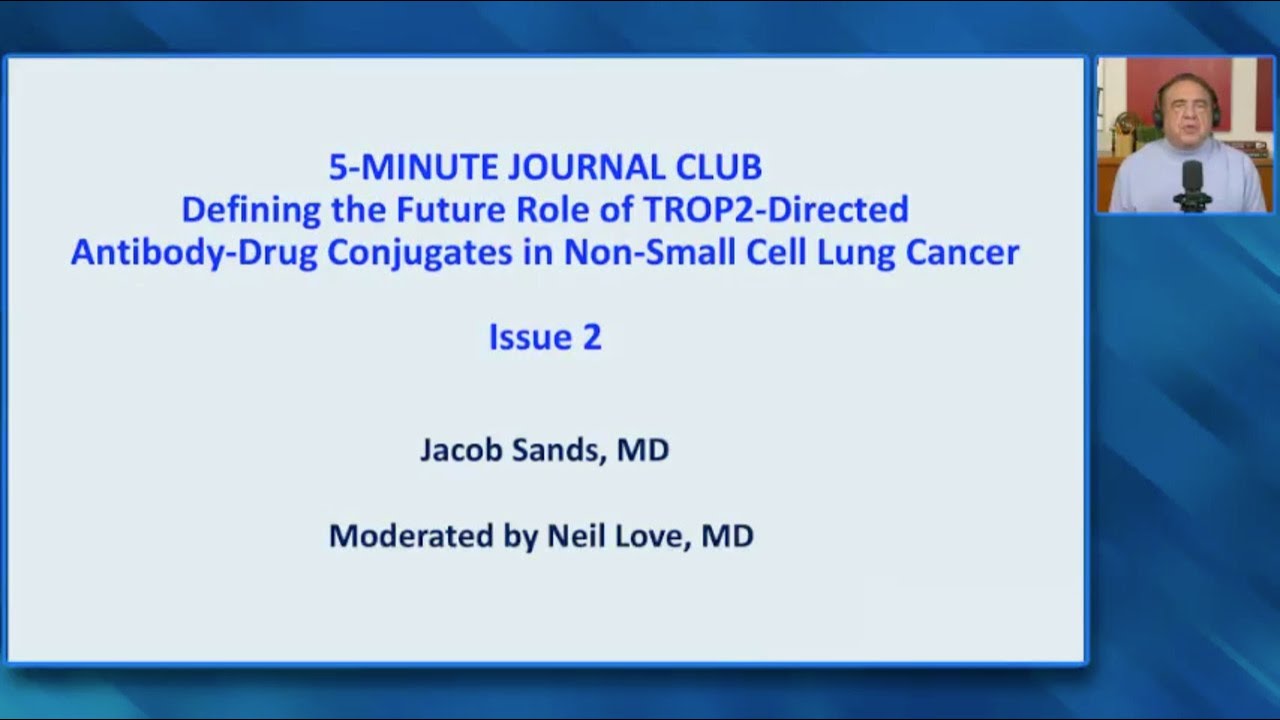 5-MINUTE JOURNAL CLUB
Defining the Future Role of TROP2-Directed Antibody-Drug Conjugates in Non-Small Cell Lung Cancer

Issue 2

Jacob Sands, MD

Moderated by Neil Love, MD